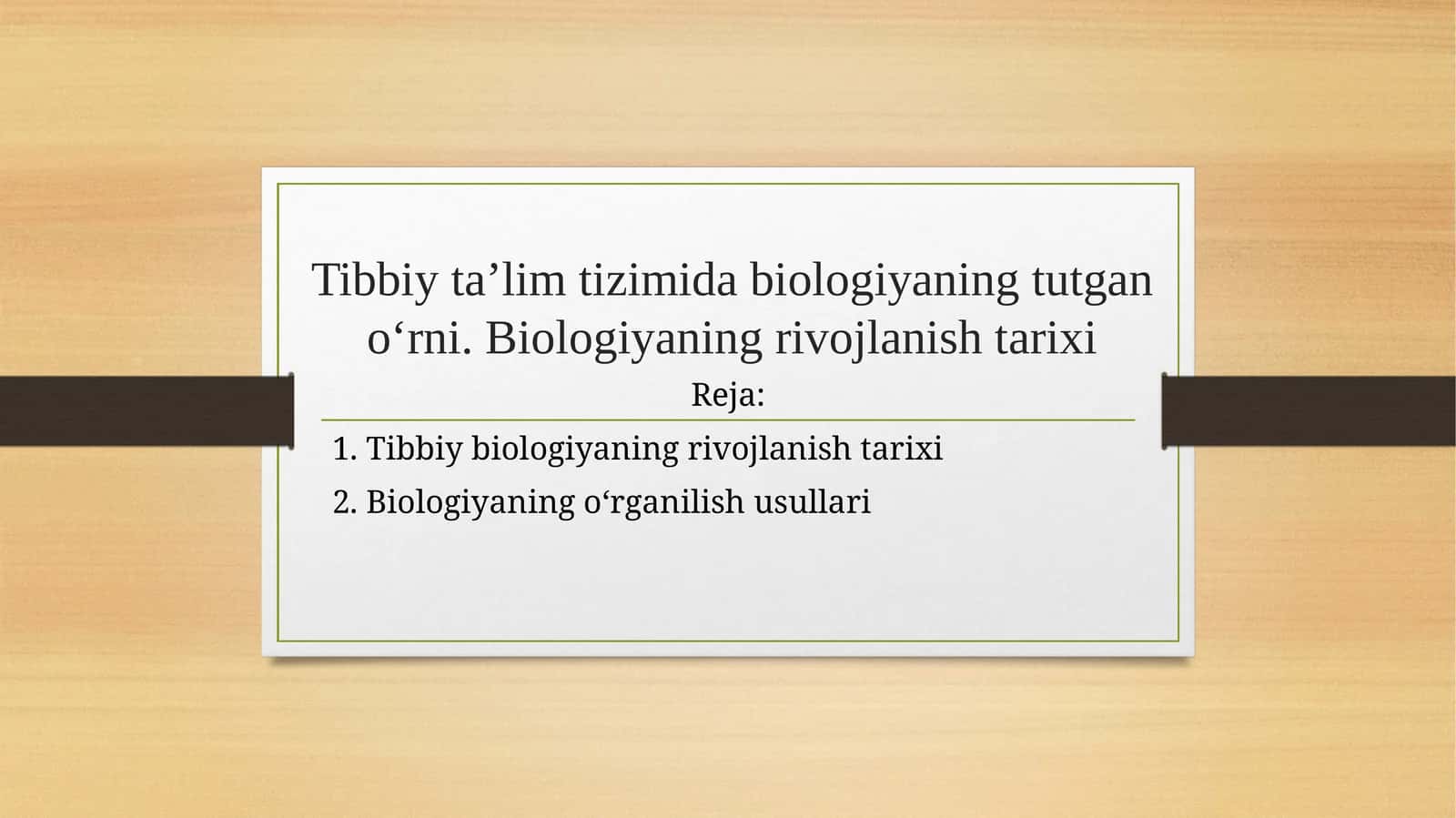 Tibbiy ta’lim tizimida biologiyaning tutgan o‘rni. Biologiyaning rivojlanish tarixi
Reja:

1. Tibbiy biologiyaning rivojlanish tarixi
2. Biologiyaning o‘rganilish usullari